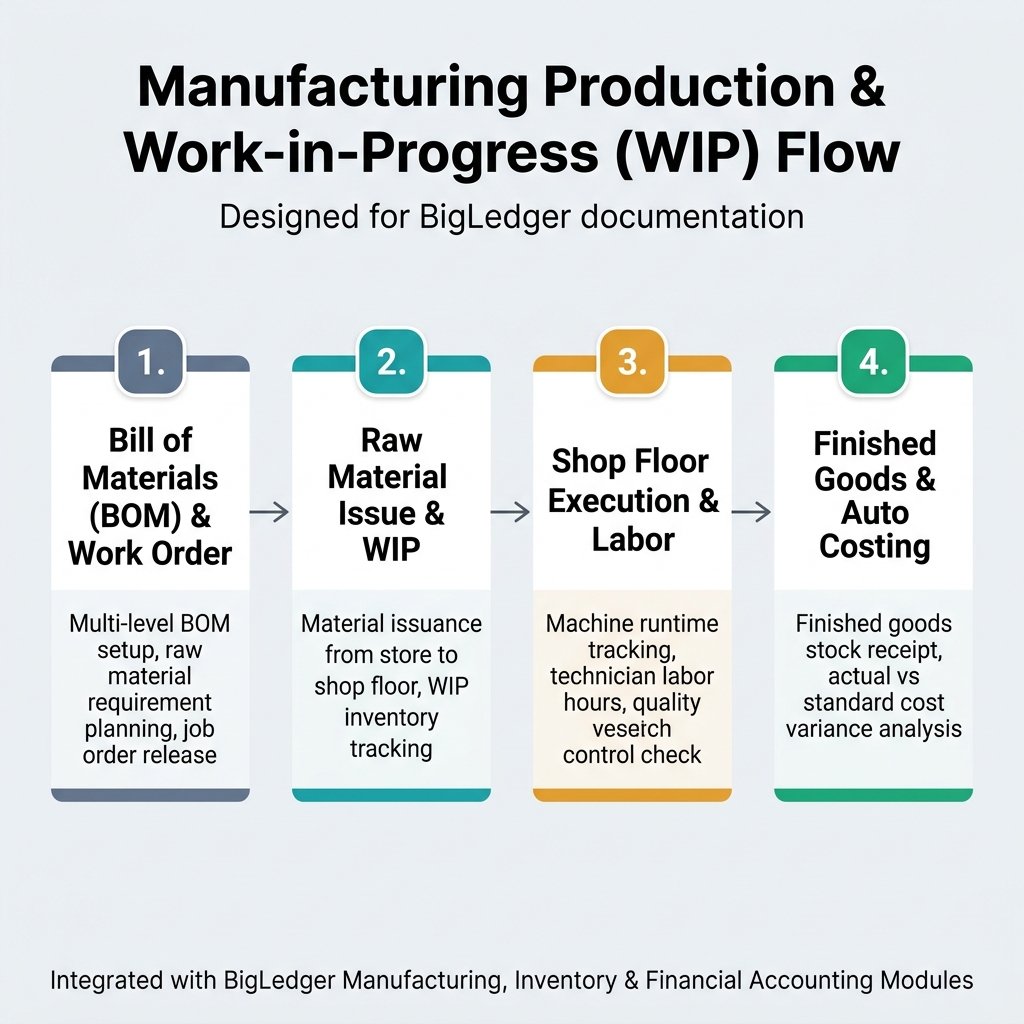 Manufacturing Production & Work-in-Progress (WIP) Flow

Designed for BigLedger documentation

1.

Bill of Materials (BOM) & Work Order

Multi-level BOM setup, raw material requirement planning, job order release

2.

Raw Material Issue & WIP

Material issuance from store to shop floor, WIP inventory tracking

3.

Shop Floor Execution & Labor

Machine runtime tracking, technician labor hours, quality veseich control check

4.

Finished Goods & Auto Costing

Finished goods stock receipt, actual vs standard cost variance analysis

Integrated with BigLedger Manufacturing, Inventory & Financial Accounting Modules